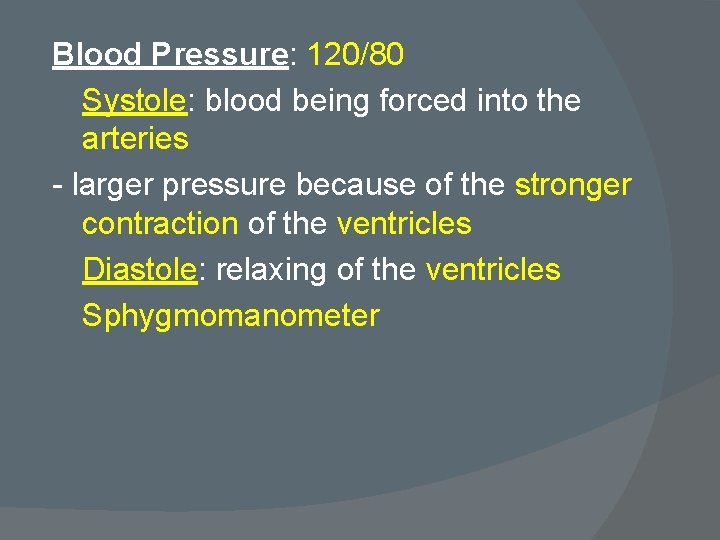 Blood Pressure: 120/80

Systole: blood being forced into the arteries

- larger pressure because of the stronger contraction of the ventricles

Diastole: relaxing of the ventricles

Sphygmomanometer